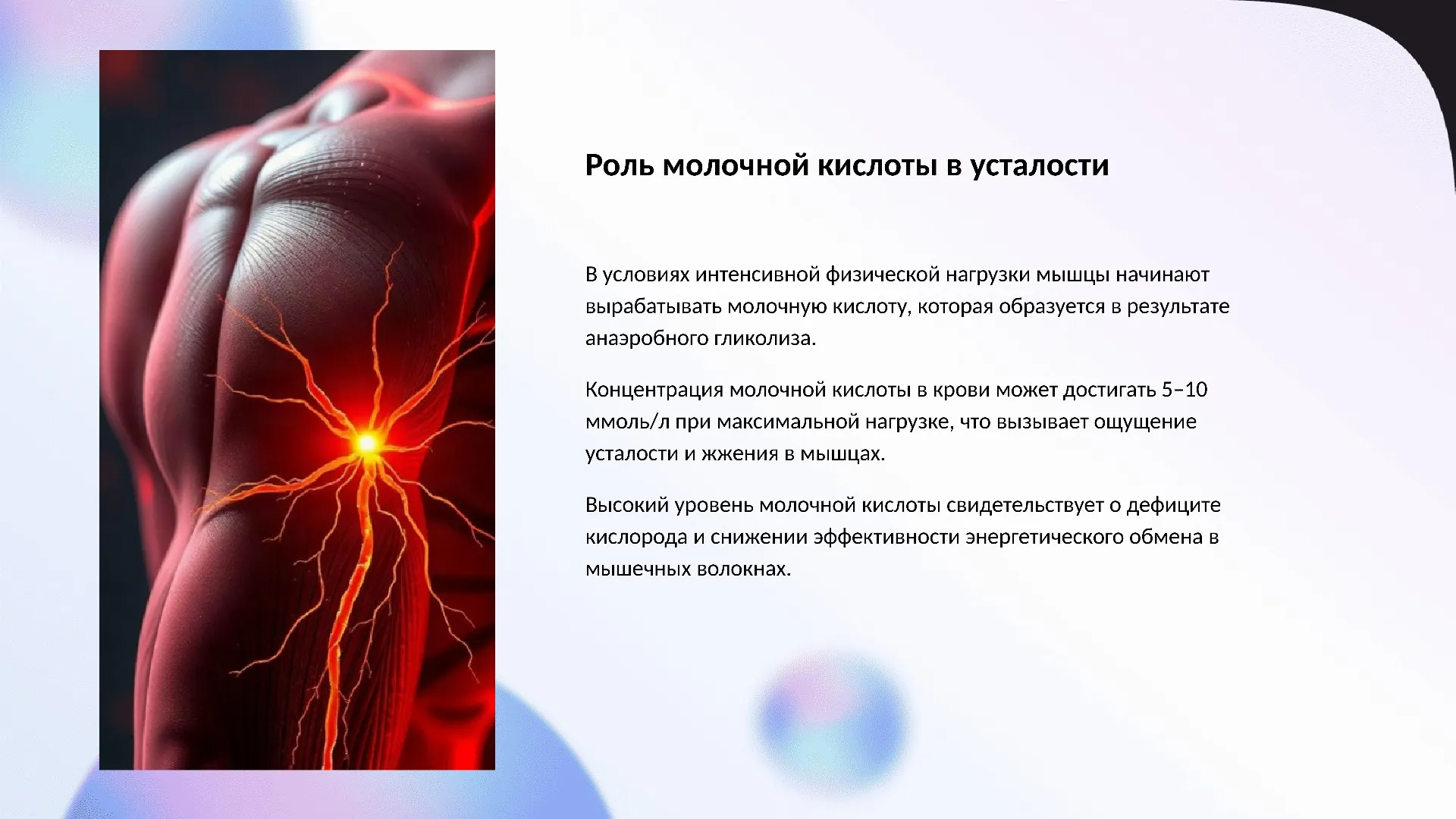 Роль молочной кислоты в усталости

В условиях интенсивной физической нагрузки мышцы начинают вырабатывать молочную кислоту, которая образуется в результате анаэробного гликолиза.

Концентрация молочной кислоты в крови может достигать 5–10 ммоль/л при максимальной нагрузке, что вызывает ощущение усталости и жжения в мышцах.

Высокий уровень молочной кислоты свидетельствует о дефиците кислорода и снижении эффективности энергетического обмена в мышечных волокнах.